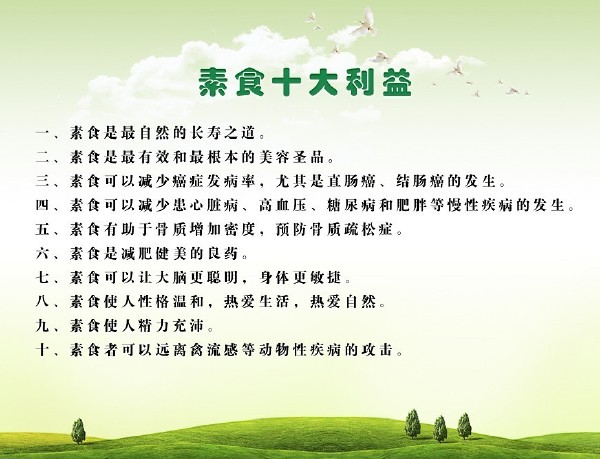 素食十大利益

一、素食是最自然的长寿之道。
二、素食是最有效和最根本的美容圣品。
三、素食可以减少癌症发病率，尤其是直肠癌、结肠癌的发生。
四、素食可以减少患心脏病、高血压、糖尿病和肥胖等慢性疾病的发生。
五、素食有助于骨质增加密度，预防骨质疏松症。
六、素食是减肥健美的良药。
七、素食可以让大脑更聪明，身体更敏捷。
八、素食使人性格温和，热爱生活，热爱自然。
九、素食使人精力充沛。
十、素食者可以远离禽流感等动物性疾病的攻击。